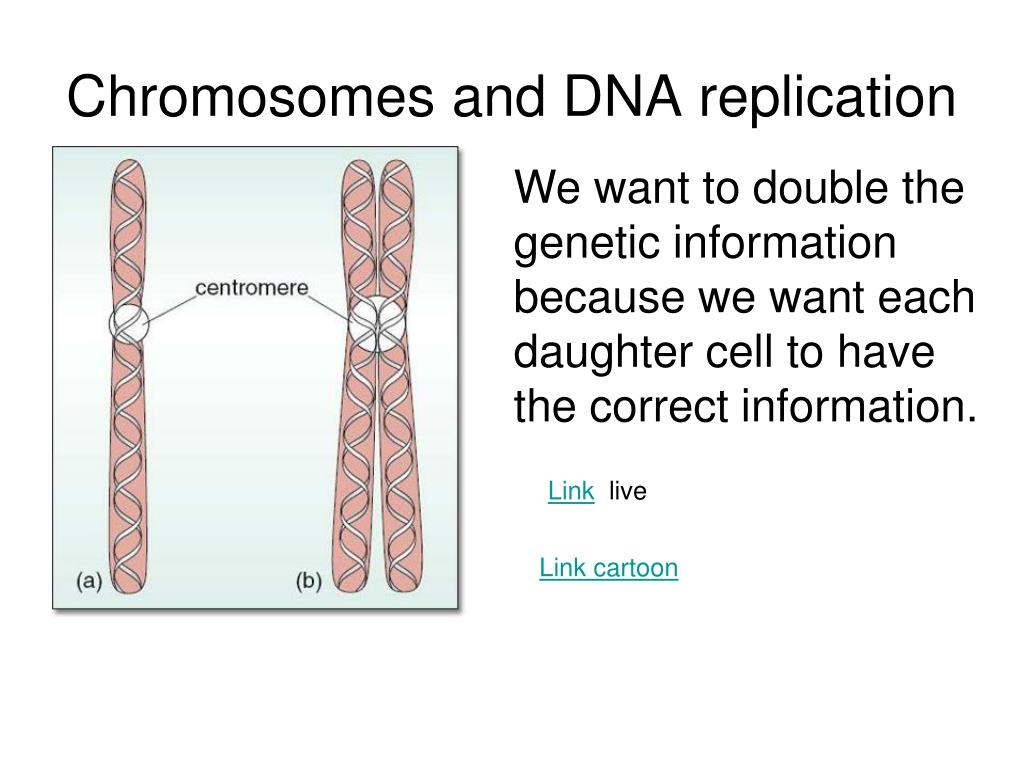 Chromosomes and DNA replication

centromere

(a)

(b)

We want to double the genetic information because we want each daughter cell to have the correct information.

Link live

Link cartoon